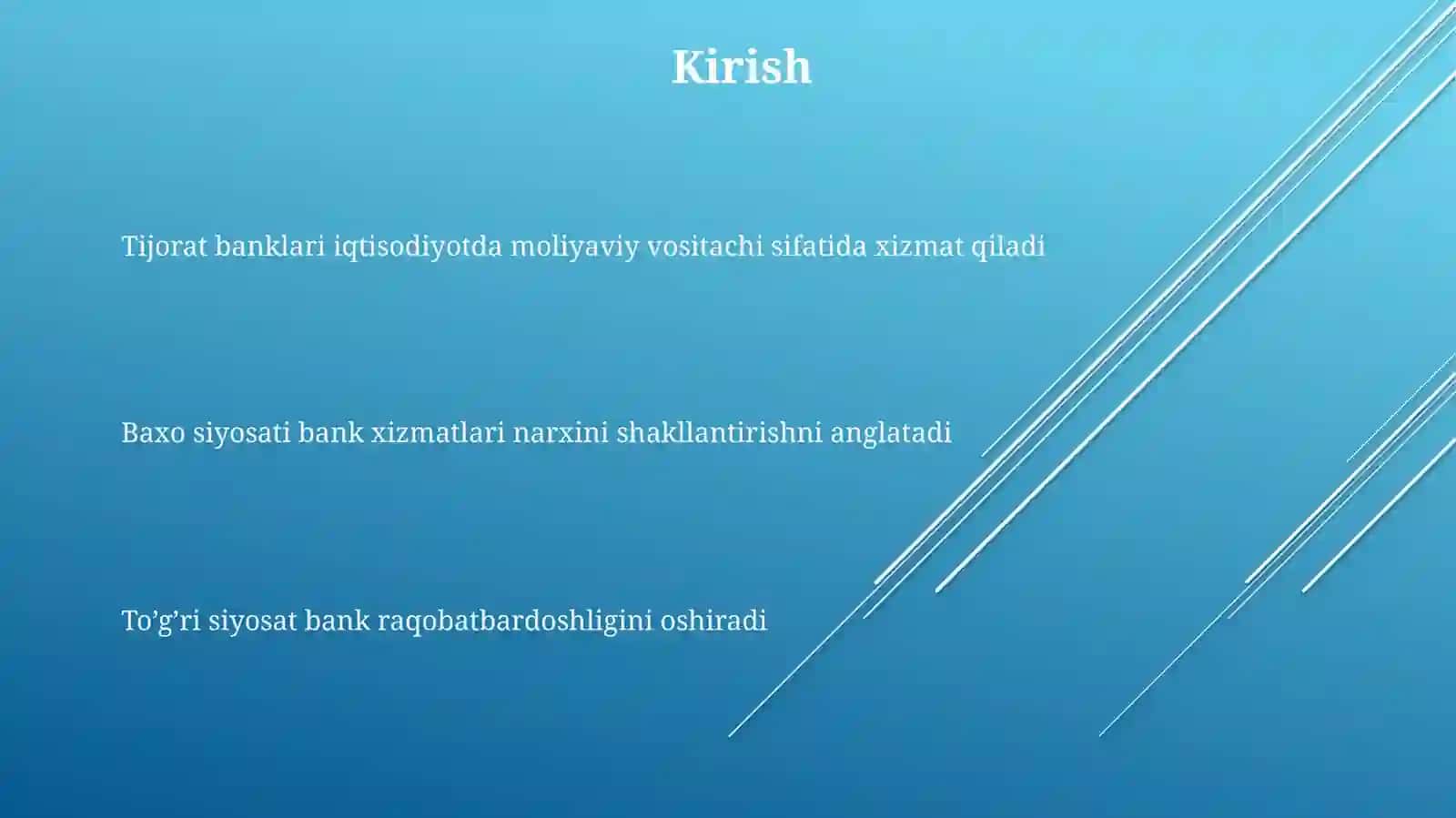 Kirish

Tijorat banklari iqtisodiyotda moliyaviy vositachi sifatida xizmat qiladi

Baxo siyosati bank xizmatlari narxini shakllantirishni anglatadi

To’g’ri siyosat bank raqobatbardoshligini oshiradi